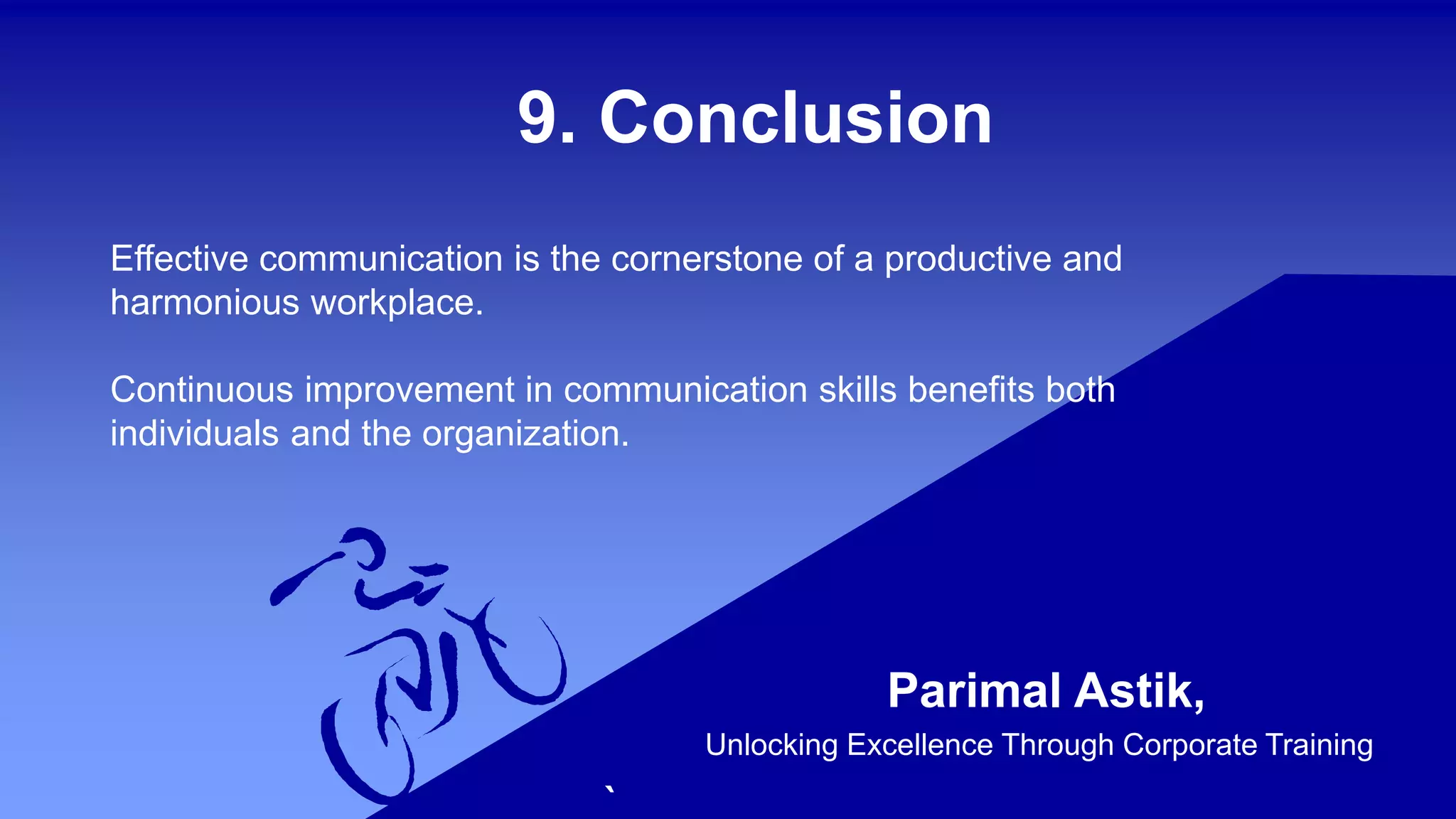 9. Conclusion

Effective communication is the cornerstone of a productive and harmonious workplace.

Continuous improvement in communication skills benefits both individuals and the organization.

Parimal Astik,

Unlocking Excellence Through Corporate Training

`